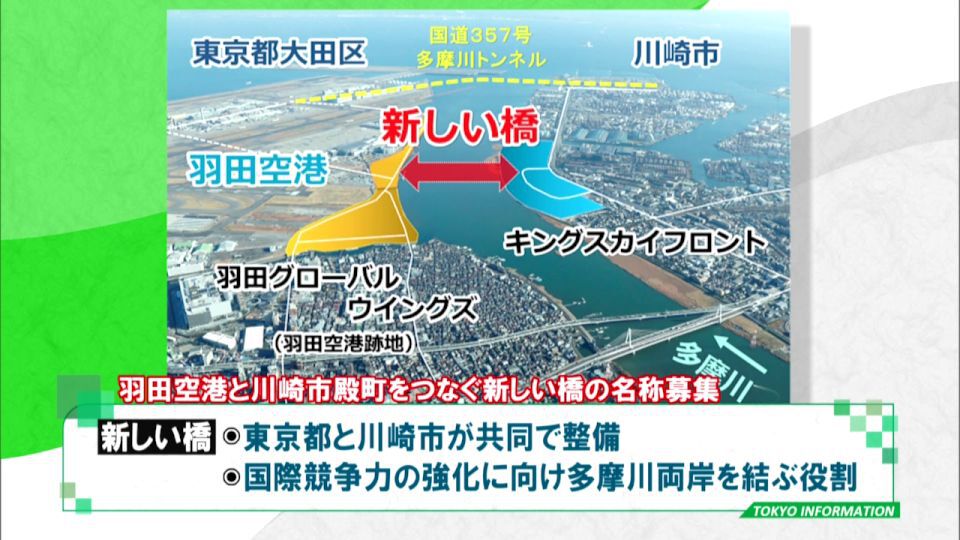 東京都大田区

国道357号
多摩川トンネル

川崎市

新しい橋

羽田空港

キングスカイフロント

羽田グローバル
ウイングズ
（羽田空港跡地）

多摩川

羽田空港と川崎市殿町をつなぐ新しい橋の名称募集

新しい橋 ◉東京都と川崎市が共同で整備
◉国際競争力の強化に向け多摩川両岸を結ぶ役割

TOKYO INFORMATION